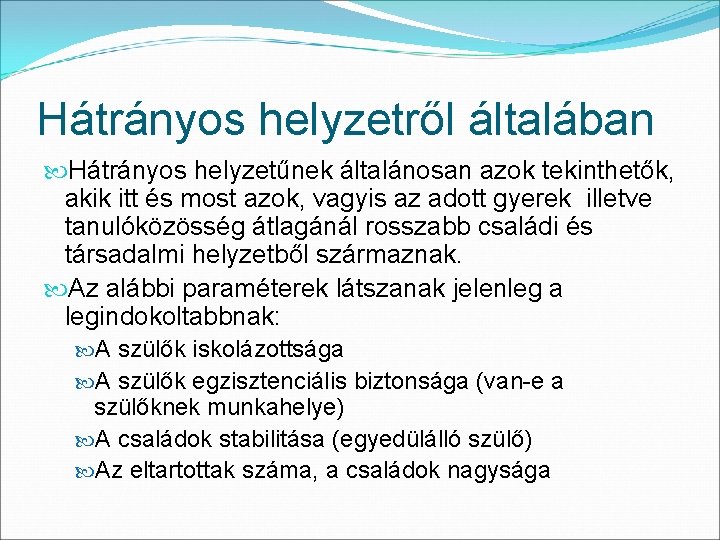 Hátrányos helyzetről általában

Hátrányos helyzetűnek általánosan azok tekinthetők, akik itt és most azok, vagyis az adott gyerek illetve tanulóközösség átlagánál rosszabb családi és társadalmi helyzetből származnak.

Az alábbi paraméterek látszanak jelenleg a legindokoltabbnak:

A szülők iskolázottsága

A szülők egzisztenciális biztonsága (van-e a szülőknek munkahelye)

A családok stabilitása (egyedülálló szülő)

Az eltartottak száma, a családok nagysága